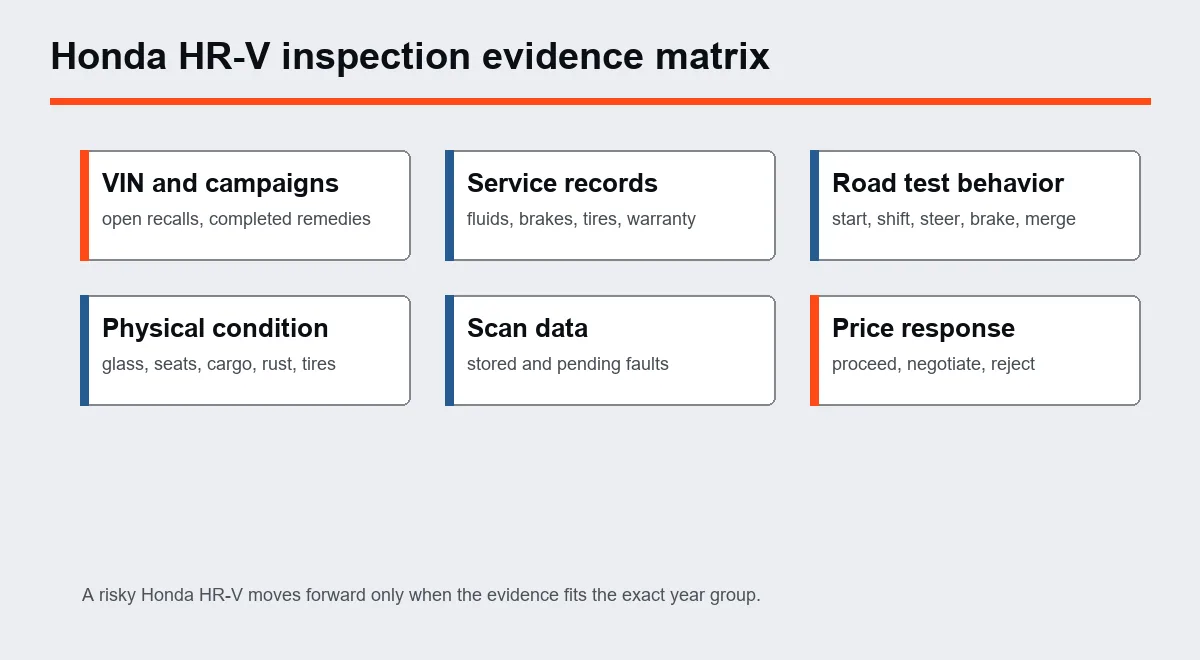 Honda HR-V inspection evidence matrix

VIN and campaigns
open recalls, completed remedies

Service records
fluids, brakes, tires, warranty

Road test behavior
start, shift, steer, brake, merge

Physical condition
glass, seats, cargo, rust, tires

Scan data
stored and pending faults

Price response
proceed, negotiate, reject

A risky Honda HR-V moves forward only when the evidence fits the exact year group.